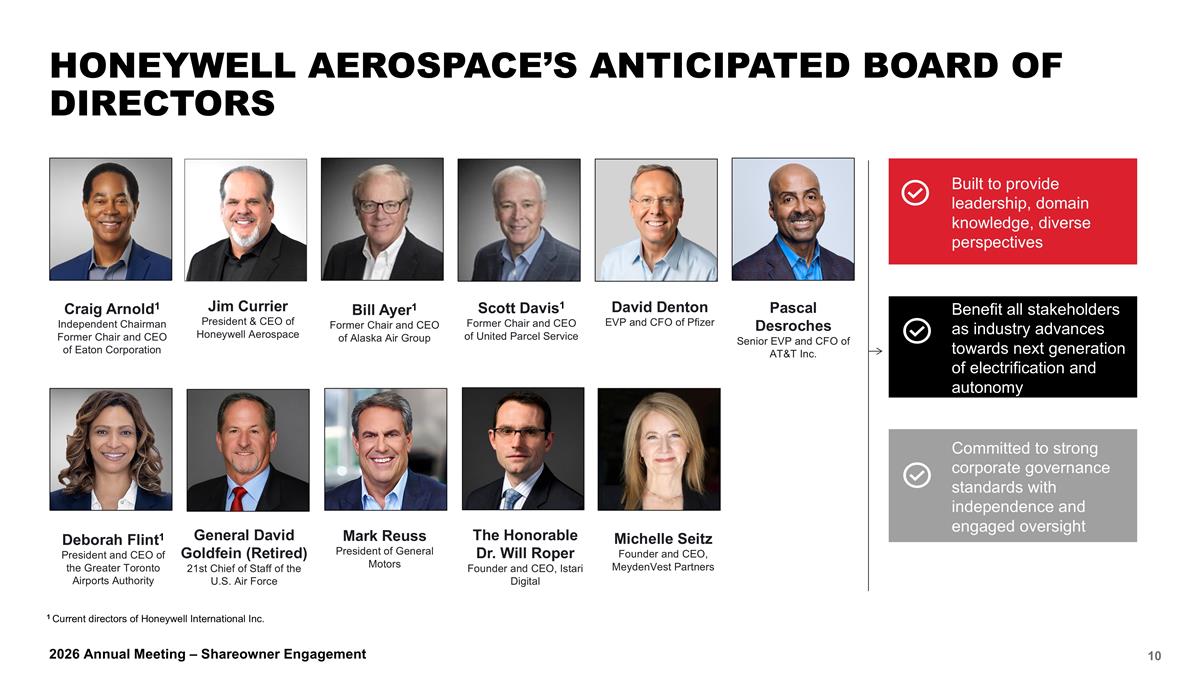 HONEYWELL AEROSPACE'S ANTICIPATED BOARD OF DIRECTORS

Craig Arnold$^1$
Independent Chairman
Former Chair and CEO of Eaton Corporation

Jim Currier
President & CEO of Honeywell Aerospace

Bill Ayer$^1$
Former Chair and CEO of Alaska Air Group

Scott Davis$^1$
Former Chair and CEO of United Parcel Service

David Denton
EVP and CFO of Pfizer

Pascal Desroches
Senior EVP and CFO of AT&T Inc.

Deborah Flint$^1$
President and CEO of the Greater Toronto Airports Authority

General David Goldfein (Retired)
21st Chief of Staff of the U.S. Air Force

Mark Reuss
President of General Motors

The Honorable Dr. Will Roper
Founder and CEO, Istari Digital

Michelle Seitz
Founder and CEO, MeydenVest Partners

Built to provide leadership, domain knowledge, diverse perspectives

Benefit all stakeholders as industry advances towards next generation of electrification and autonomy

Committed to strong corporate governance standards with independence and engaged oversight

$^1$ Current directors of Honeywell International Inc.

2026 Annual Meeting – Shareowner Engagement

10